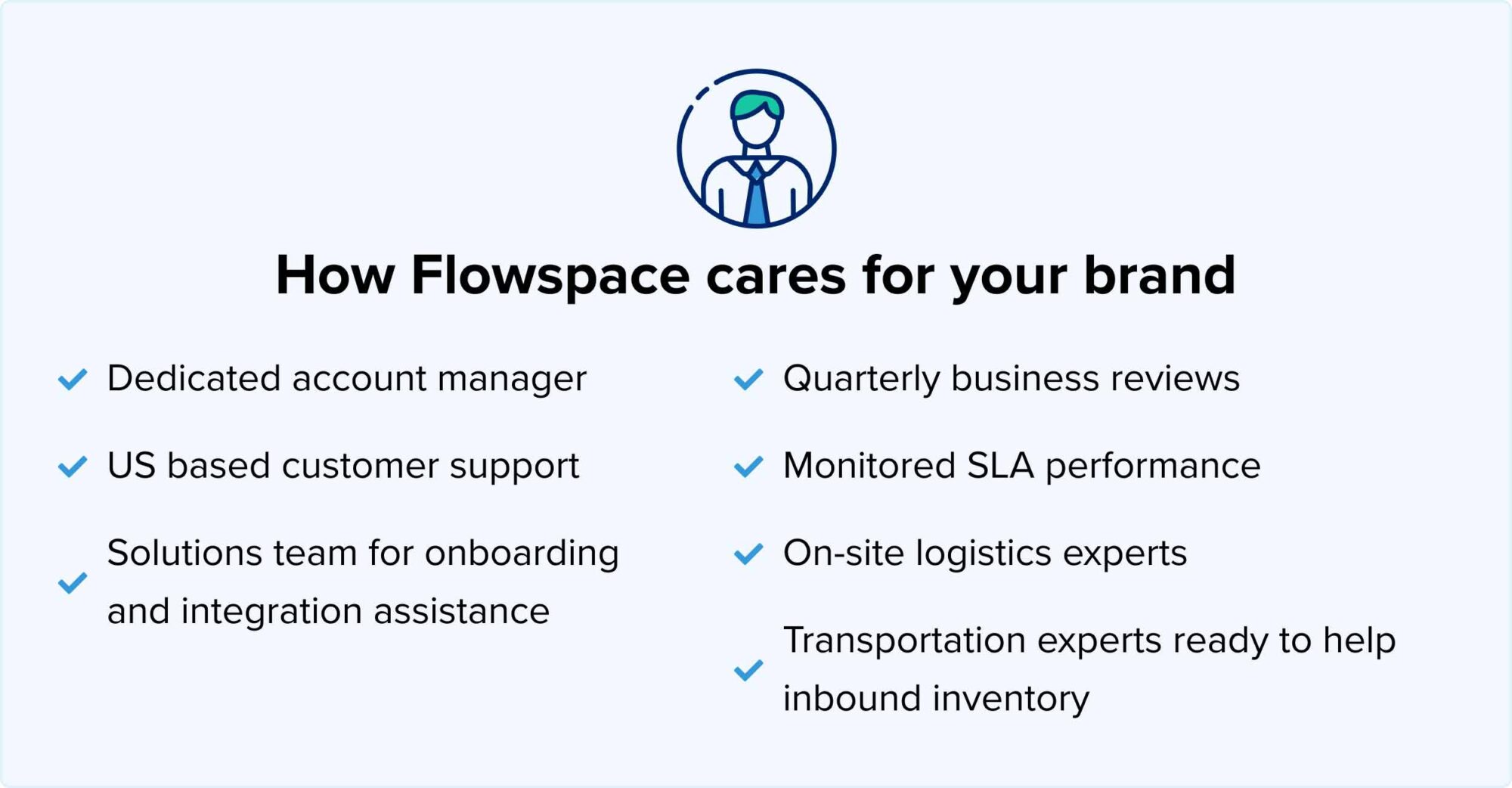 How Flowspace cares for your brand

Dedicated account manager

US based customer support

Solutions team for onboarding and integration assistance

Quarterly business reviews

Monitored SLA performance

On-site logistics experts

Transportation experts ready to help inbound inventory